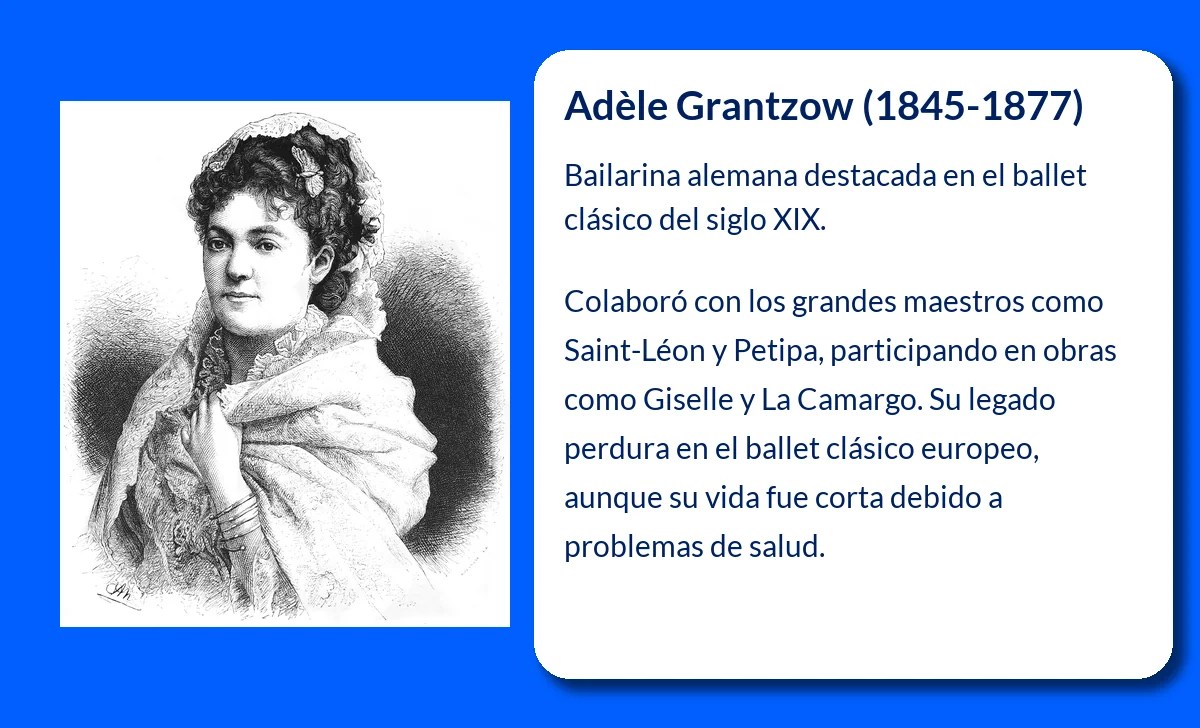 Adèle Grantzow (1845-1877)

Bailarina alemana destacada en el ballet clásico del siglo XIX.

Colaboró con los grandes maestros como Saint-Léon y Petipa, participando en obras como Giselle y La Camargo. Su legado perdura en el ballet clásico europeo, aunque su vida fue corta debido a problemas de salud.